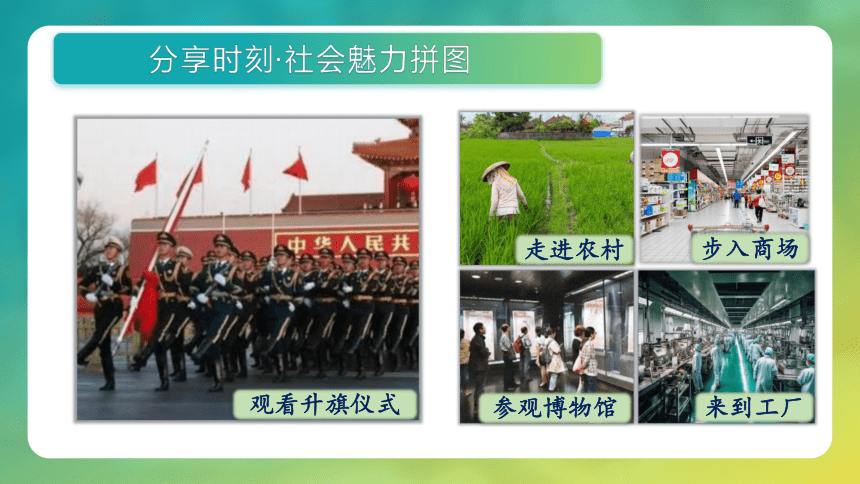 分享时刻·社会魅力拼图

中华人民共

观看升旗仪式

走进农村

步入商场

参观博物馆

来到工厂